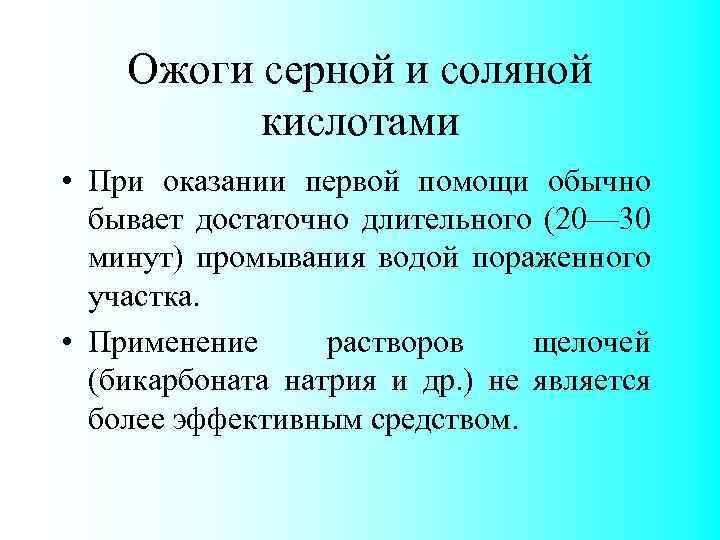 Ожоги серной и соляной кислотами

• При оказании первой помощи обычно бывает достаточно длительного (20—30 минут) промывания водой пораженного участка.

• Применение растворов щелочей (бикарбоната натрия и др.) не является более эффективным средством.